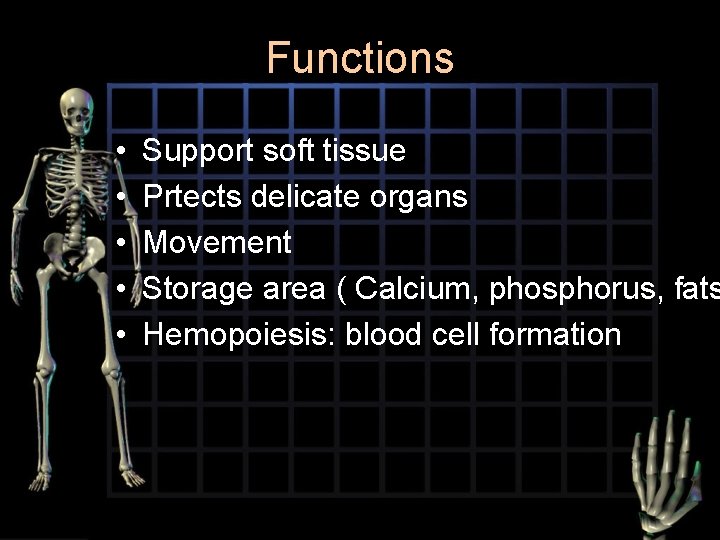 Functions

• Support soft tissue
• Prtects delicate organs
• Movement
• Storage area ( Calcium, phosphorus, fats
• Hemopoiesis: blood cell formation